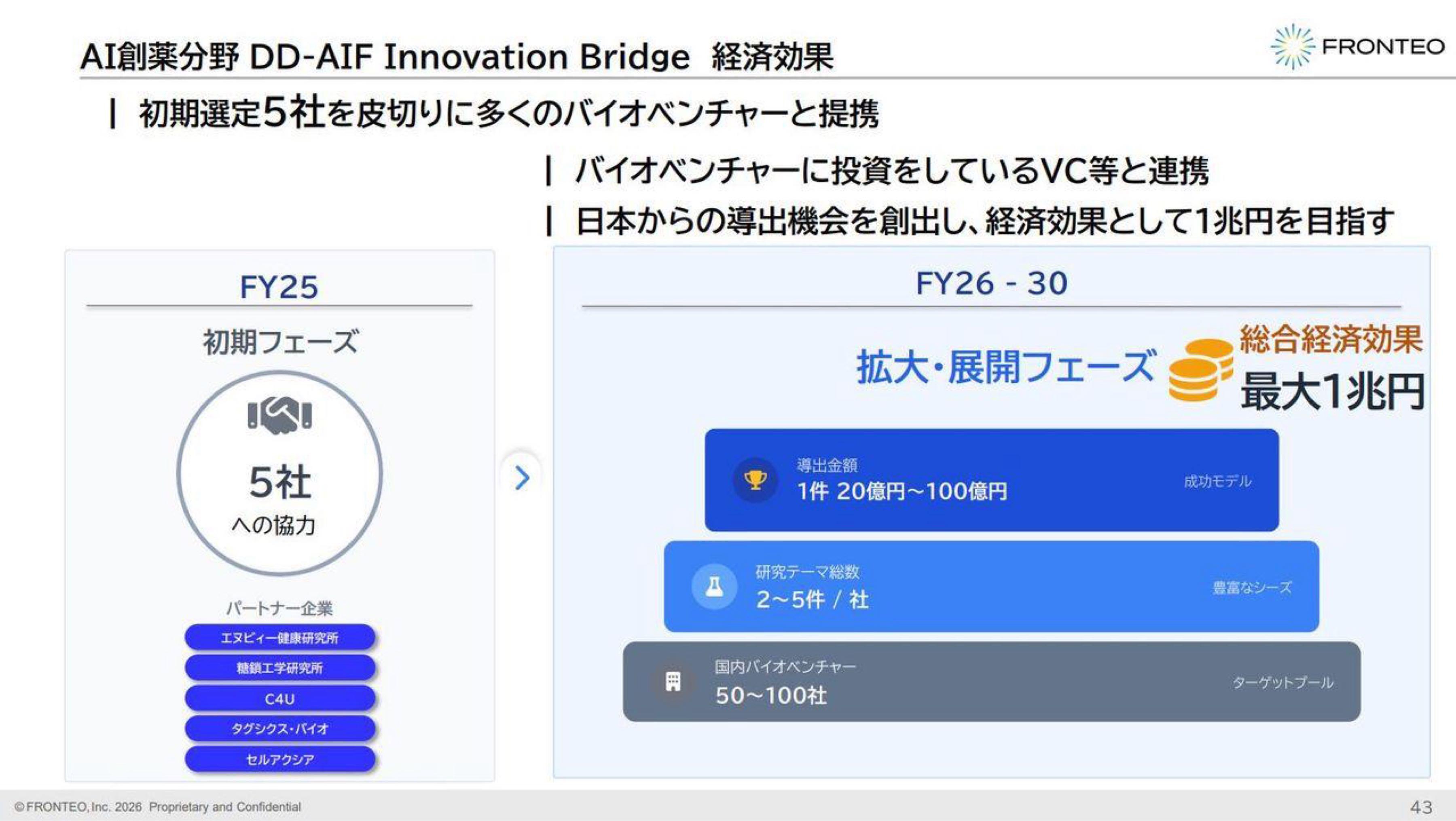 AI創薬分野 DD-AIF Innovation Bridge 経済効果

FRONTEO

| 初期選定5社を皮切りに多くのバイオベンチャーと提携

| バイオベンチャーに投資をしているVC等と連携

| 日本からの導出機会を創出し、経済効果として1兆円を目指す

FY25

初期フェーズ

5社

への協力

パートナー企業

エヌビィー健康研究所

糖鎖工学研究所

C4U

タグシクス・バイオ

セルアクシア

FY26 - 30

拡大・展開フェーズ

総合経済効果

最大1兆円

導出金額

1件 20億円~100億円

成功モデル

研究テーマ総数

2~5件 / 社

豊富なシーズ

国内バイオベンチャー

50~100社

ターゲットプール

©FRONTEO, Inc. 2026 Proprietary and Confidential

43